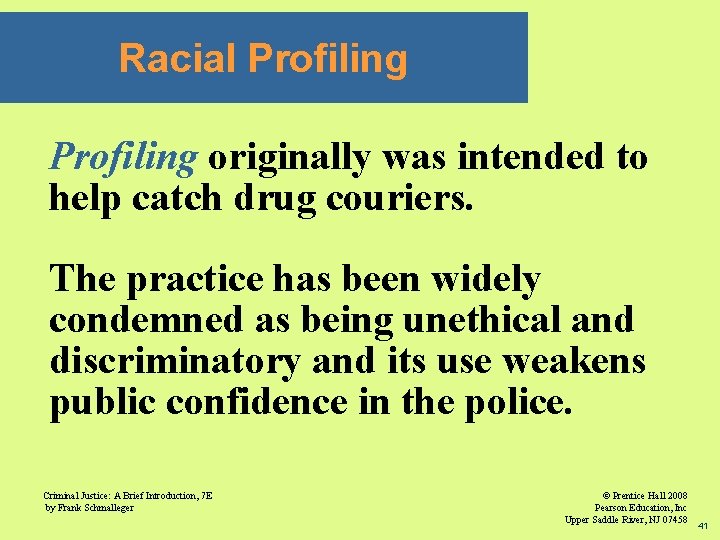 Racial Profiling

Profiling originally was intended to help catch drug couriers.

The practice has been widely condemned as being unethical and discriminatory and its use weakens public confidence in the police.

Criminal Justice: A Brief Introduction, 7E
by Frank Schmalleger

© Prentice Hall 2008
Pearson Education, Inc
Upper Saddle River, NJ 07458

41